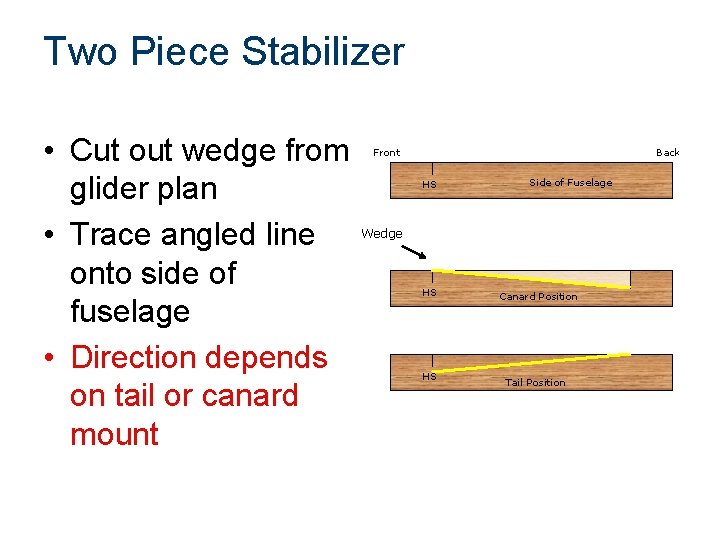 Two Piece Stabilizer

• Cut out wedge from glider plan
• Trace angled line onto side of fuselage
• Direction depends on tail or canard mount

Front
Back
HS
Side of Fuselage

Wedge
HS
Canard Position

HS
Tail Position